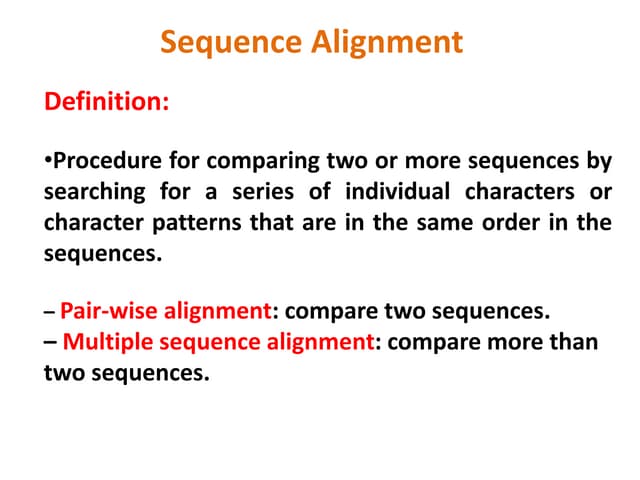 Sequence Alignment

Definition:

•Procedure for comparing two or more sequences by searching for a series of individual characters or character patterns that are in the same order in the sequences.

– Pair-wise alignment: compare two sequences.
– Multiple sequence alignment: compare more than two sequences.